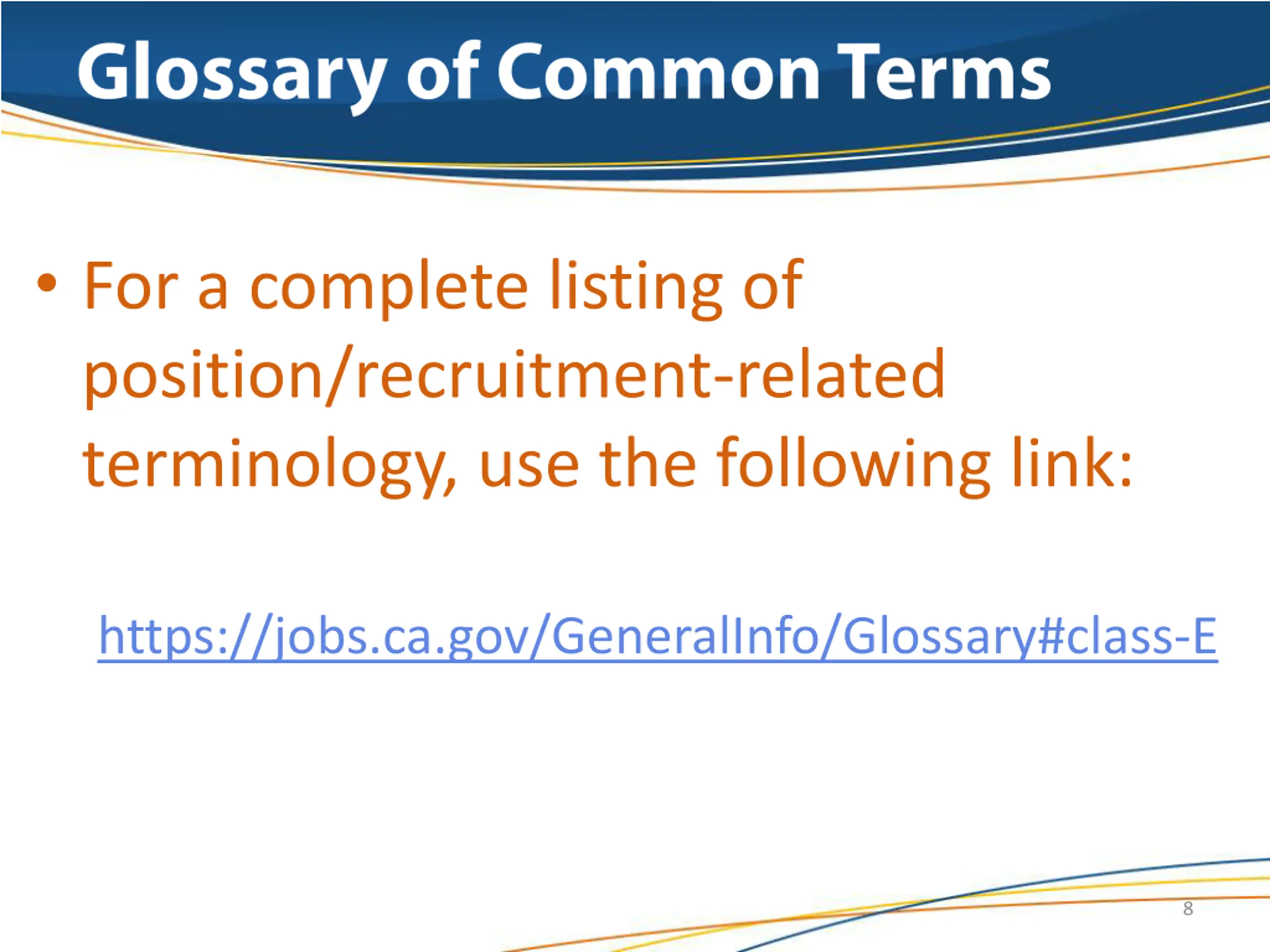 Glossary of Common Terms

• For a complete listing of position/recruitment-related terminology, use the following link:

https://jobs.ca.gov/GeneralInfo/Glossary#class-E

8